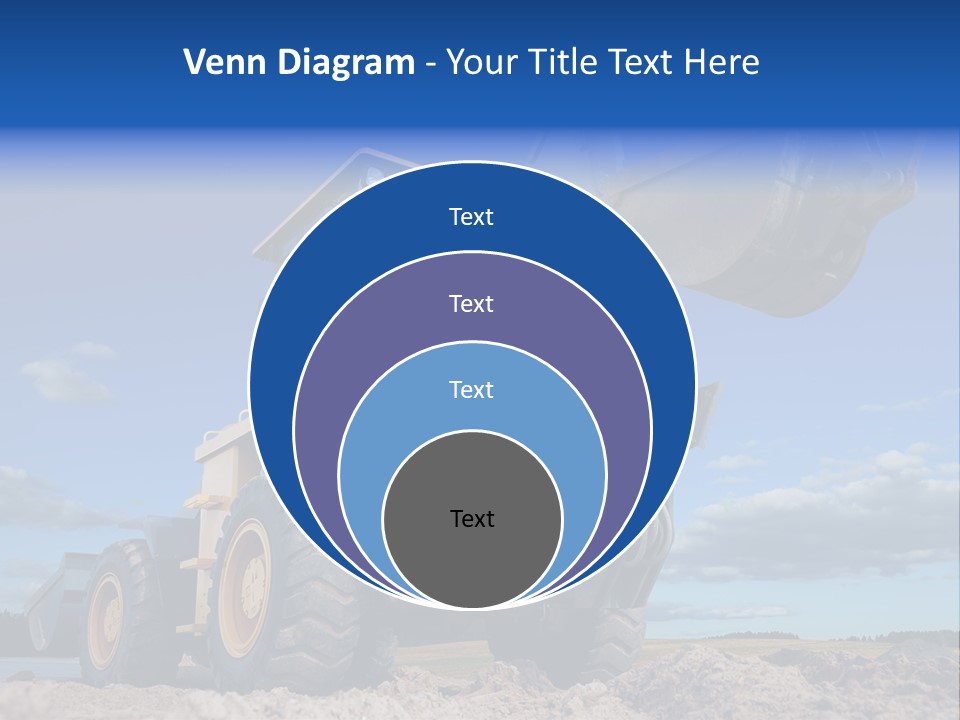 Venn Diagram - Your Title Text Here

Text

Text

Text

Text